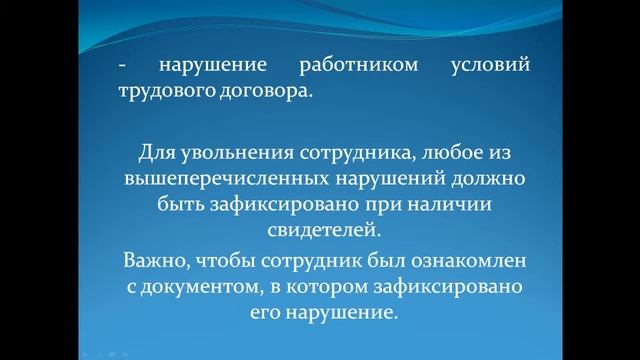 - нарушение работником условий трудового договора.

Для увольнения сотрудника, любое из вышеперечисленных нарушений должно быть зафиксировано при наличии свидетелей.

Важно, чтобы сотрудник был ознакомлен с документом, в котором зафиксировано его нарушение.